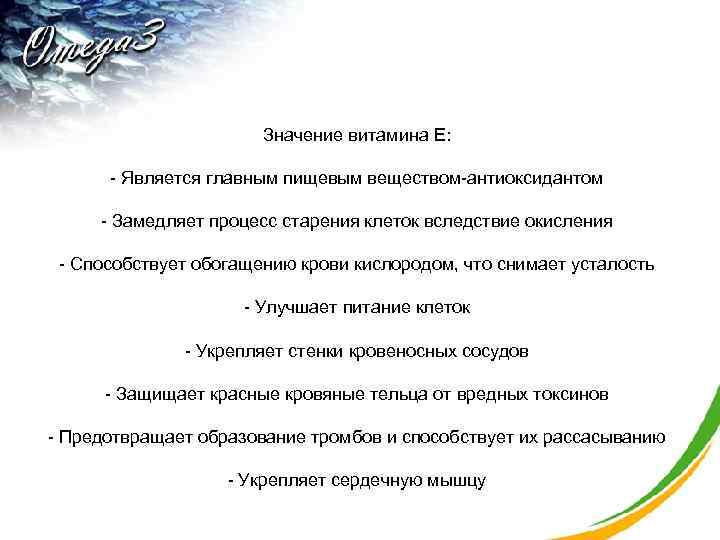 Omega3

Значение витамина Е:

- Является главным пищевым веществом-антиоксидантом

- Замедляет процесс старения клеток вследствие окисления

- Способствует обогащению крови кислородом, что снимает усталость

- Улучшает питание клеток

- Укрепляет стенки кровеносных сосудов

- Защищает красные кровяные тельца от вредных токсинов

- Предотвращает образование тромбов и способствует их рассасыванию

- Укрепляет сердечную мышцу